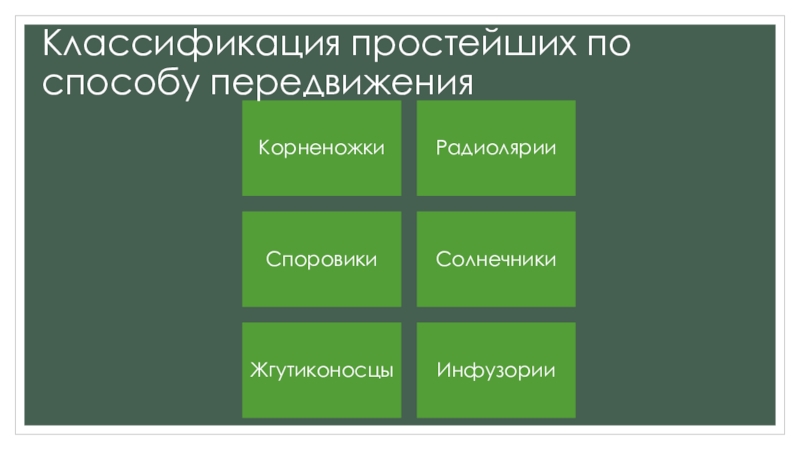 Классификация простейших по способу передвижения

Корненожки

Радиолярии

Споровики

Солнечники

Жгутиконосцы

Инфузории